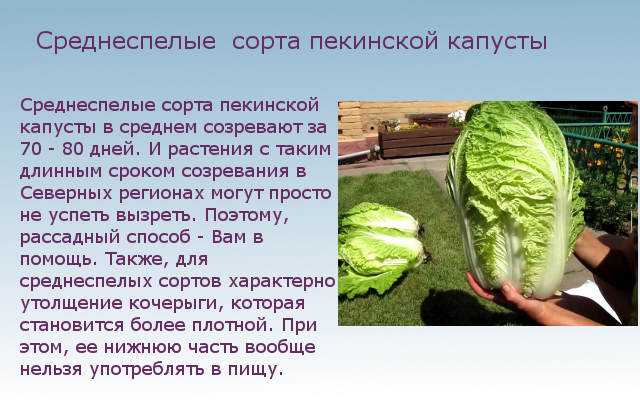 Среднеспелые сорта пекинской капусты

Среднеспелые сорта пекинской капусты в среднем созревают за 70 - 80 дней. И растения с таким длинным сроком созревания в Северных регионах могут просто не успеть вызреть. Поэтому, рассадный способ - Вам в помощь. Также, для среднеспелых сортов характерно утолщение кочерыги, которая становится более плотной. При этом, ее нижнюю часть вообще нельзя употреблять в пищу.